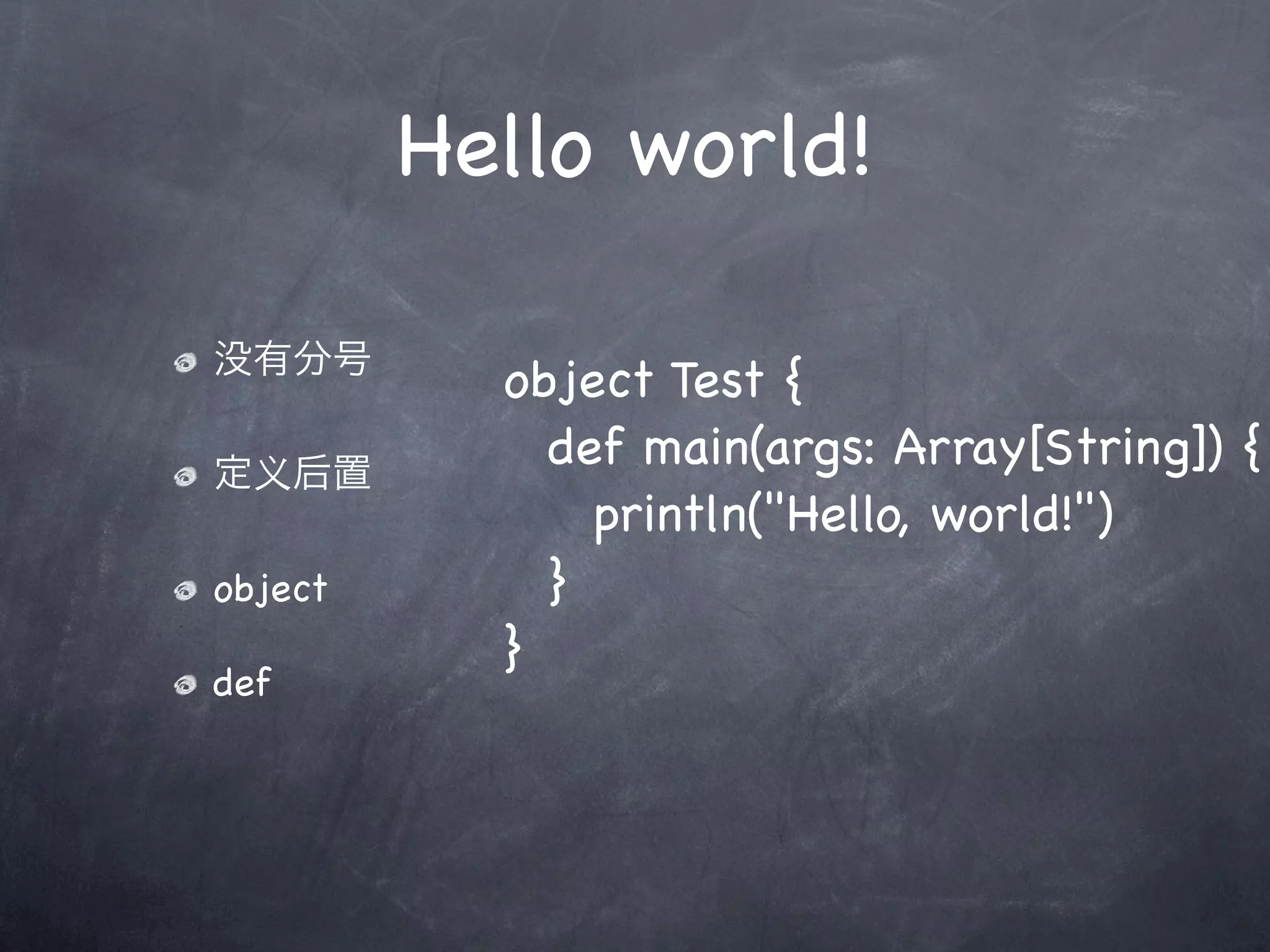 Hello world!

没有分号

定义后置

object

def

object Test {
  def main(args: Array[String]) {
    println("Hello, world!")
  }
}